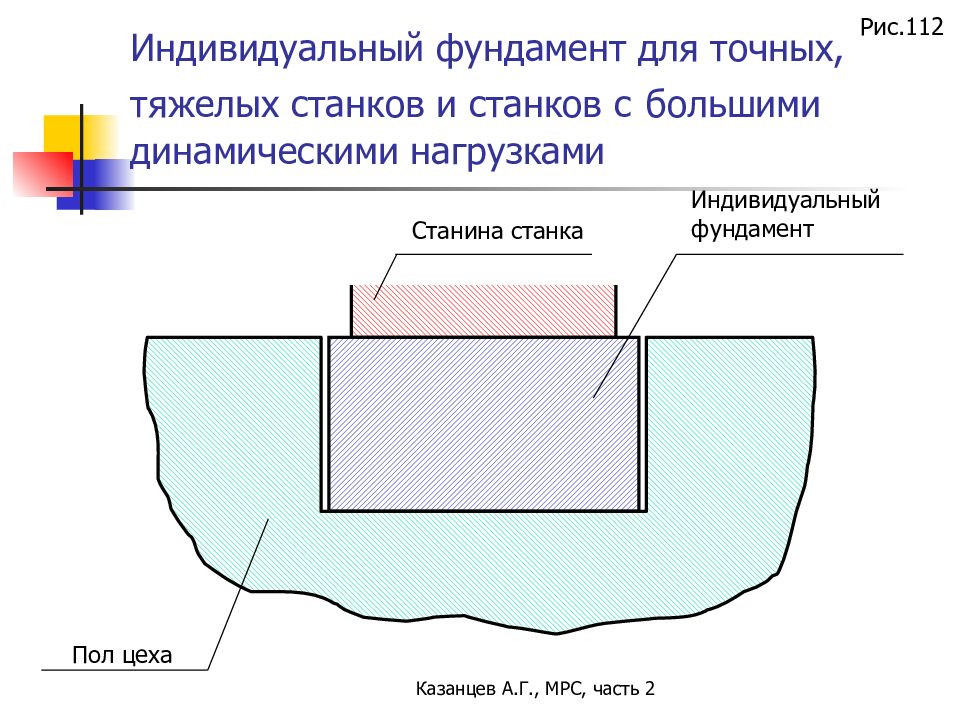 Рис.112

Индивидуальный фундамент для точных, тяжелых станков и станков с большими динамическими нагрузками

Станина станка

Индивидуальный фундамент

Пол цеха

Казанцев А.Г., МРС, часть 2